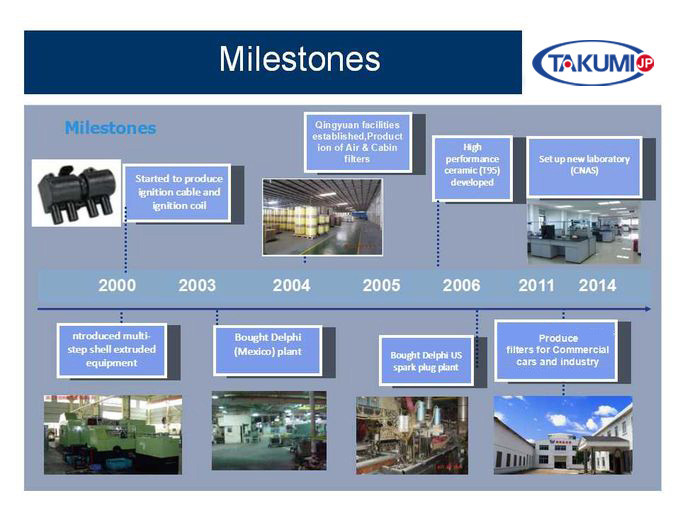 Milestones

TAKUMI JP

Milestones

Started to produce ignition cable and ignition coil

Qingyuan facilities established,Product ion of Air & Cabin filters

High performance ceramic (T95) developed

Set up new laboratory (CNAS)

2000 2003 2004 2005 2006 2011 2014

ntroduced multi-step shell extruded equipment

Bought Delphi (Mexico) plant

Bought Delphi US spark plug plant

Produce filters for Commercial cars and industry